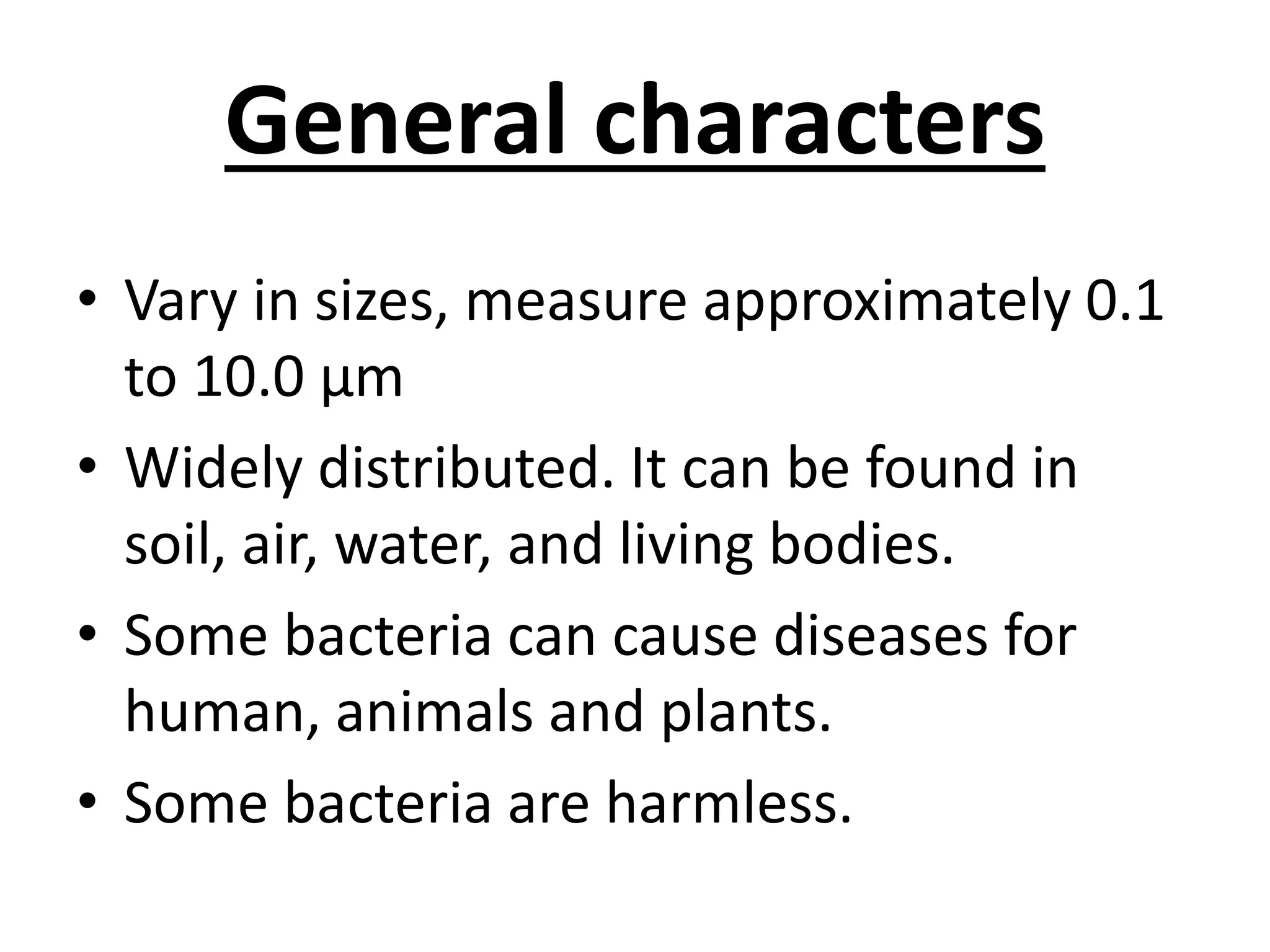 General characters

• Vary in sizes, measure approximately 0.1 to 10.0 µm
• Widely distributed. It can be found in soil, air, water, and living bodies.
• Some bacteria can cause diseases for human, animals and plants.
• Some bacteria are harmless.